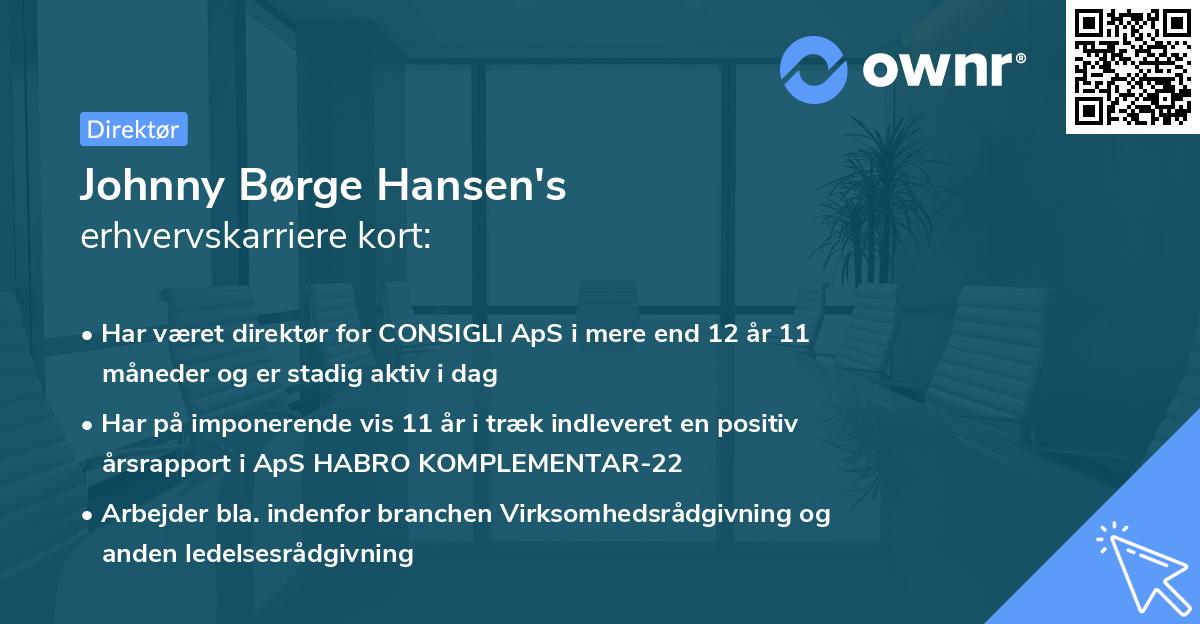 ownr®

Direktør

Johnny Børge Hansen's
erhvervskarriere kort:

• Har været direktør for CONSIGLI ApS i mere end 12 år 11 måneder og er stadig aktiv i dag
• Har på imponerende vis 11 år i træk indleveret en positiv årsrapport i ApS HABRO KOMPLEMENTAR-22
• Arbejder bla. indenfor branchen Virksomhedsrådgivning og anden ledelsesrådgivning